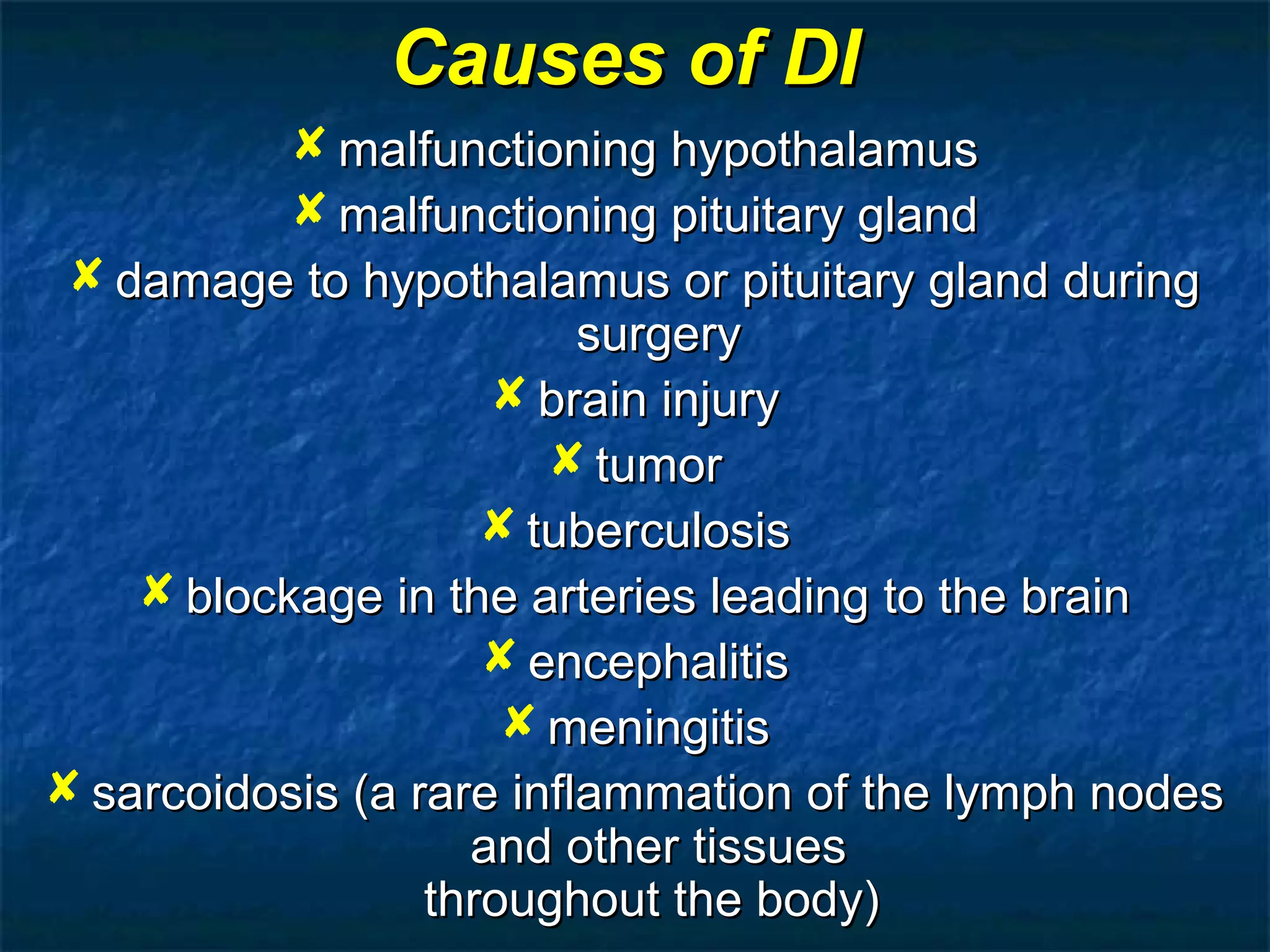 Causes of DI

✘ malfunctioning hypothalamus

✘ malfunctioning pituitary gland

✘ damage to hypothalamus or pituitary gland during surgery

✘ brain injury

✘ tumor

✘ tuberculosis

✘ blockage in the arteries leading to the brain

✘ encephalitis

✘ meningitis

✘ sarcoidosis (a rare inflammation of the lymph nodes and other tissues throughout the body)